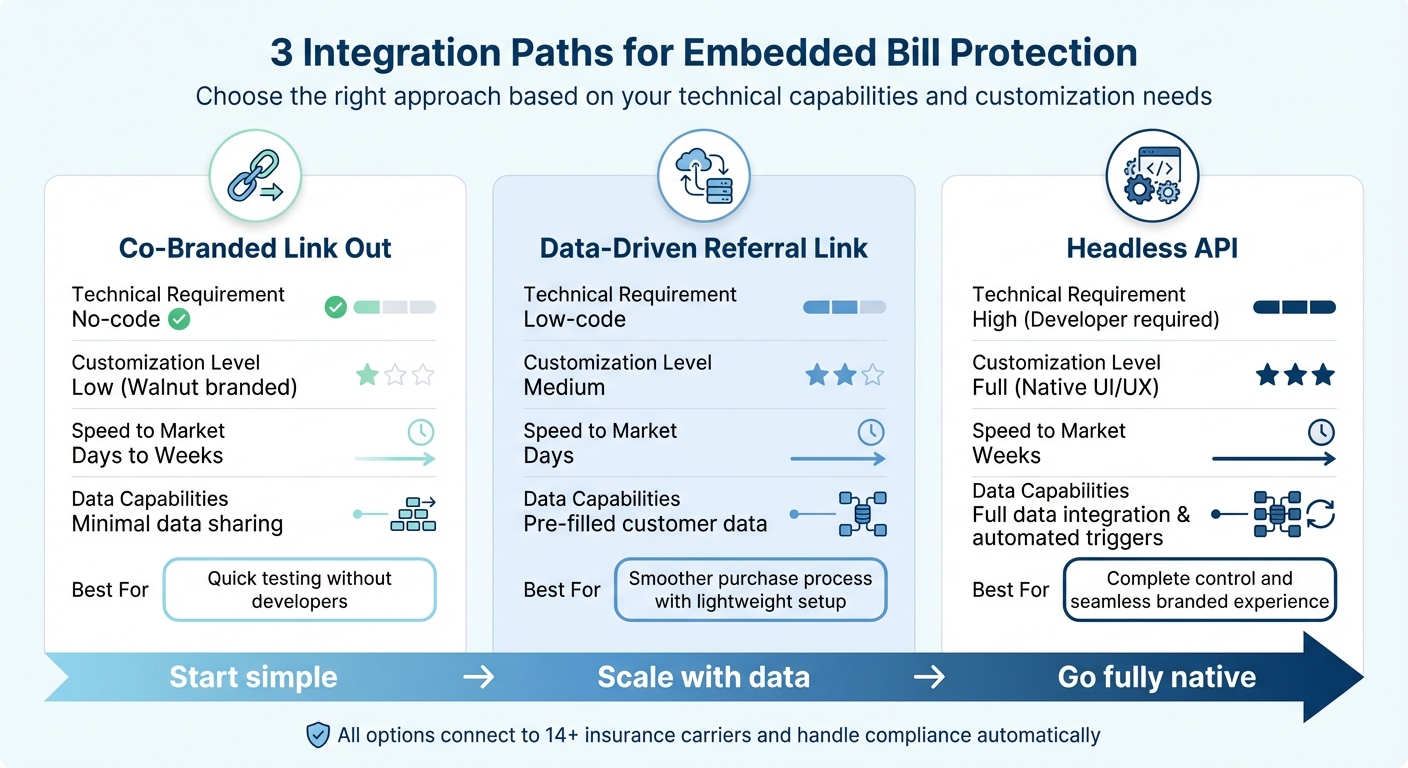 3 Integration Paths for Embedded Bill Protection

Choose the right approach based on your technical capabilities and customization needs

Co-Branded Link Out

Technical Requirement
No-code

Customization Level
Low (Walnut branded)

Speed to Market
Days to Weeks

Data Capabilities
Minimal data sharing

Best For
Quick testing without developers

Data-Driven Referral Link

Technical Requirement
Low-code

Customization Level
Medium

Speed to Market
Days

Data Capabilities
Pre-filled customer data

Best For
Smoother purchase process with lightweight setup

Headless API

Technical Requirement
High (Developer required)

Customization Level
Full (Native UI/UX)

Speed to Market
Weeks

Data Capabilities
Full data integration & automated triggers

Best For
Complete control and seamless branded experience

Start simple → Scale with data → Go fully native

All options connect to 14+ insurance carriers and handle compliance automatically